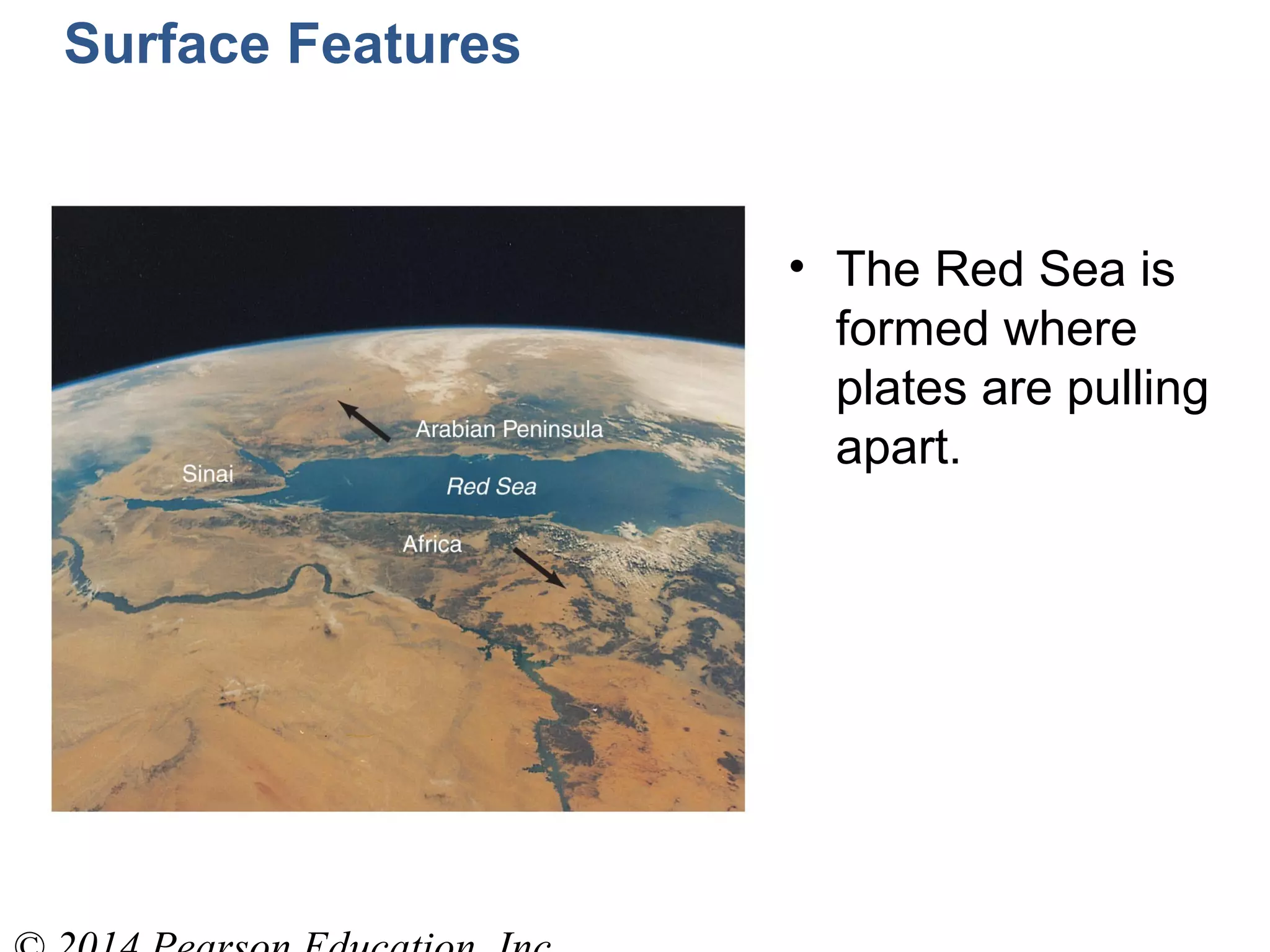 Surface Features

Arabian Peninsula

Sinai

Red Sea

Africa

• The Red Sea is formed where plates are pulling apart.

© 2014 Pearson Education, Inc.